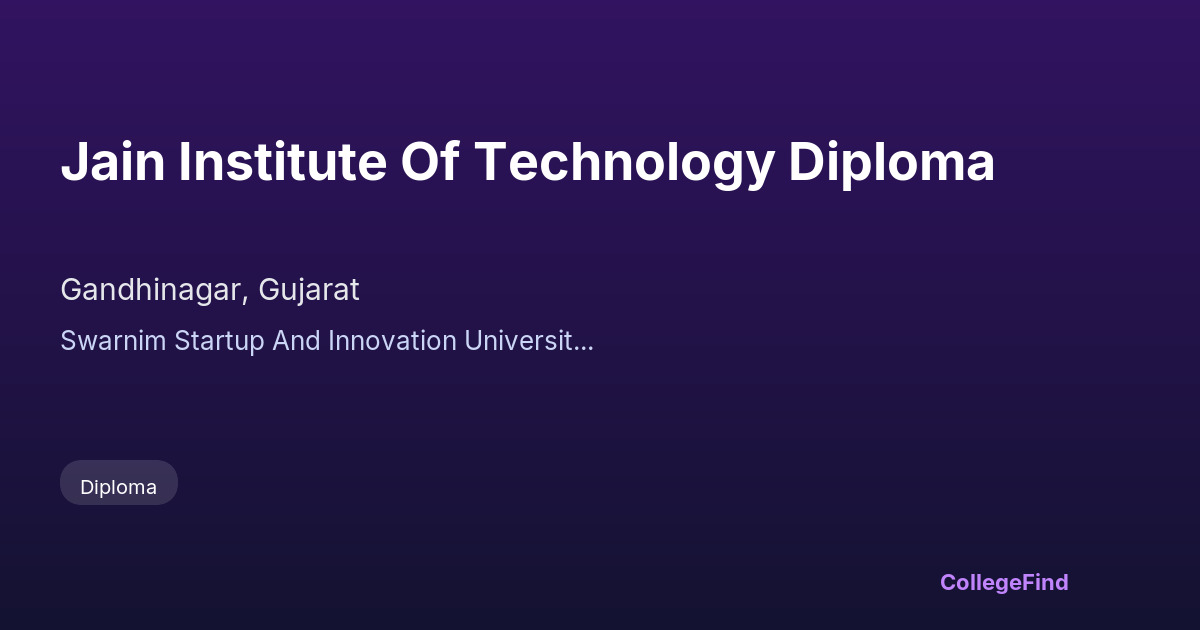 Jain Institute Of Technology Diploma

Gandhinagar, Gujarat

Swarnim Startup And Innovation Universit...

Diploma

CollegeFind